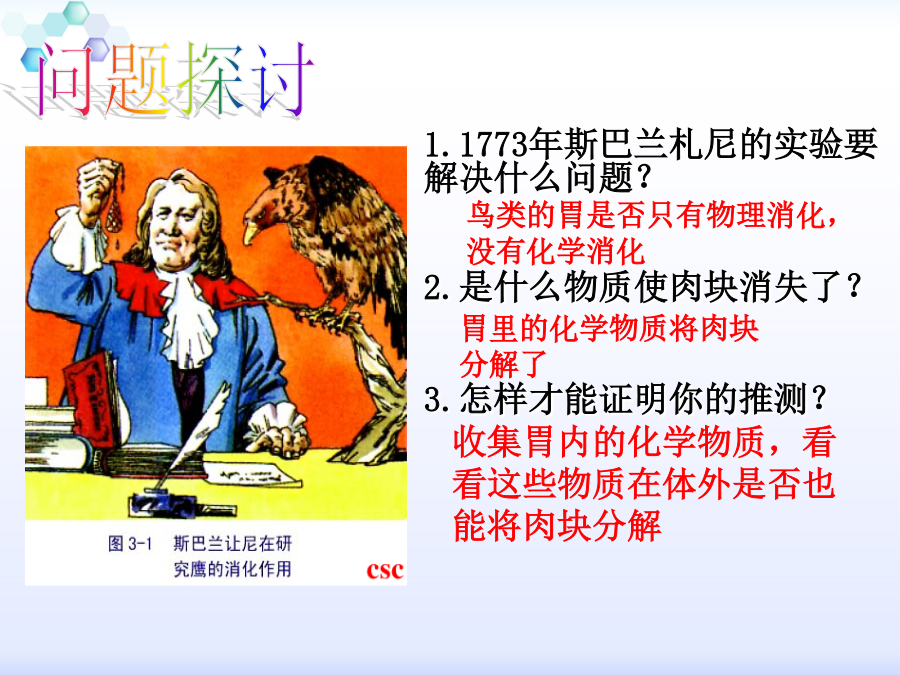 问题探讨

1.1773年斯巴兰札尼的实验要解决什么问题？

鸟类的胃是否只有物理消化，没有化学消化

2.是什么物质使肉块消失了？

胃里的化学物质将肉块分解了

3.怎样才能证明你的推测？

收集胃内的化学物质，看看这些物质在体外是否也能将肉块分解

图 3-1 斯巴兰让尼在研究鹰的消化作用

csc